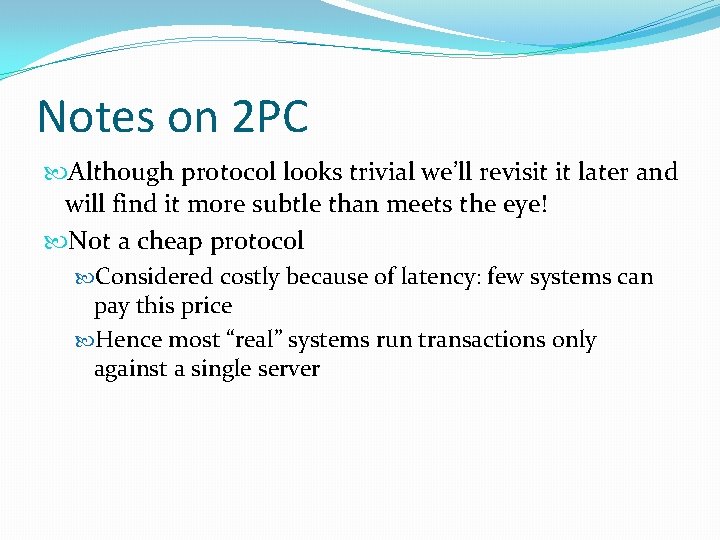 Notes on 2PC

Although protocol looks trivial we'll revisit it later and will find it more subtle than meets the eye!

Not a cheap protocol

Considered costly because of latency: few systems can pay this price

Hence most "real" systems run transactions only against a single server